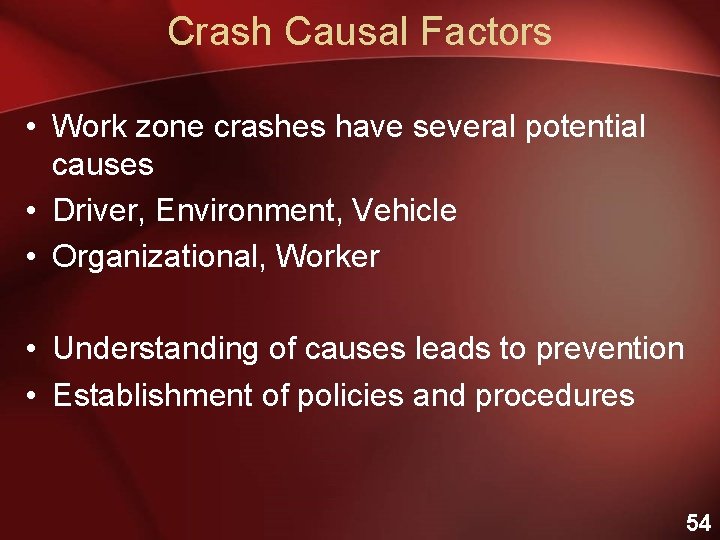 Crash Causal Factors

• Work zone crashes have several potential causes
• Driver, Environment, Vehicle
• Organizational, Worker

• Understanding of causes leads to prevention
• Establishment of policies and procedures

54